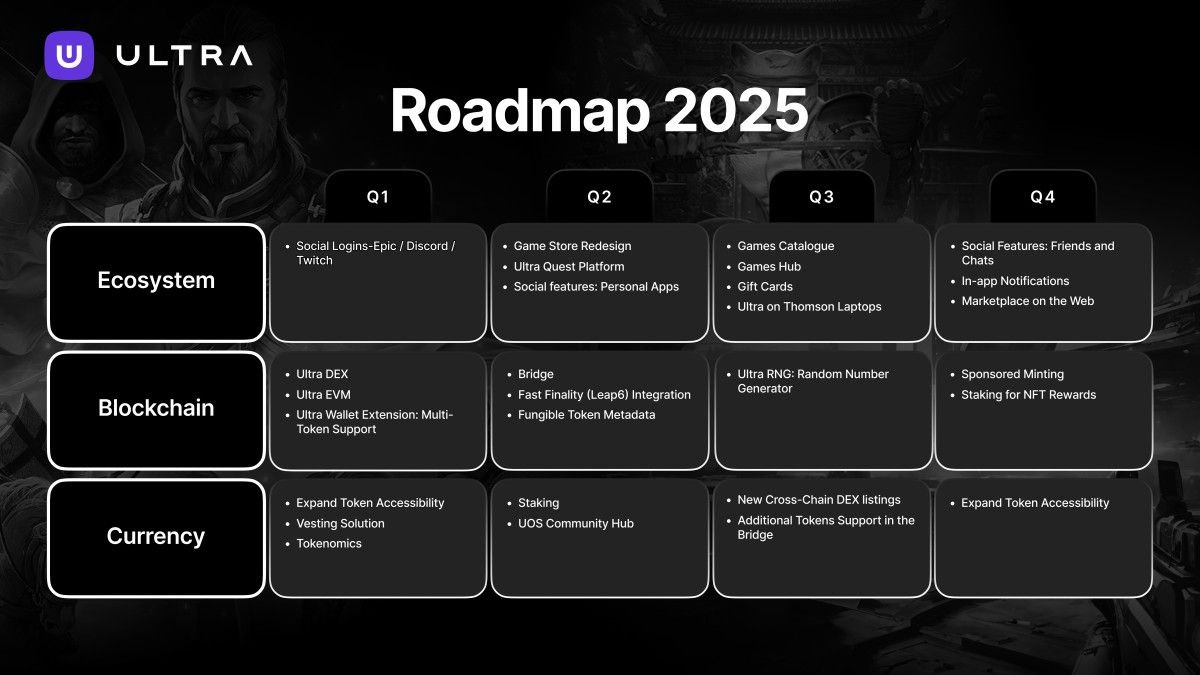 ULTRA

Roadmap 2025

| | Q1 | Q2 | Q3 | Q4 |
|---|---|---|---|---|
| Ecosystem | • Social Logins-Epic / Discord / Twitch | • Game Store Redesign • Ultra Quest Platform • Social features: Personal Apps | • Games Catalogue • Games Hub • Gift Cards • Ultra on Thomson Laptops | • Social Features: Friends and Chats • In-app Notifications • Marketplace on the Web |
| Blockchain | • Ultra DEX • Ultra EVM • Ultra Wallet Extension: Multi-Token Support | • Bridge • Fast Finality (Leap6) Integration • Fungible Token Metadata | • Ultra RNG: Random Number Generator | • Sponsored Minting • Staking for NFT Rewards |
| Currency | • Expand Token Accessibility • Vesting Solution • Tokenomics | • Staking • UOS Community Hub | • New Cross-Chain DEX listings • Additional Tokens Support in the Bridge | • Expand Token Accessibility |